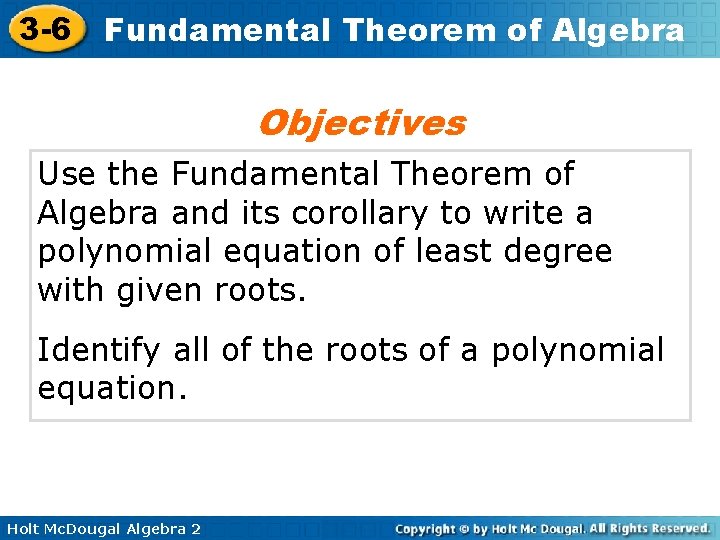 3-6 Fundamental Theorem of Algebra

Objectives

Use the Fundamental Theorem of Algebra and its corollary to write a polynomial equation of least degree with given roots.

Identify all of the roots of a polynomial equation.

Holt McDougal Algebra 2

Copyright © by Holt Mc Dougal. All Rights Reserved.